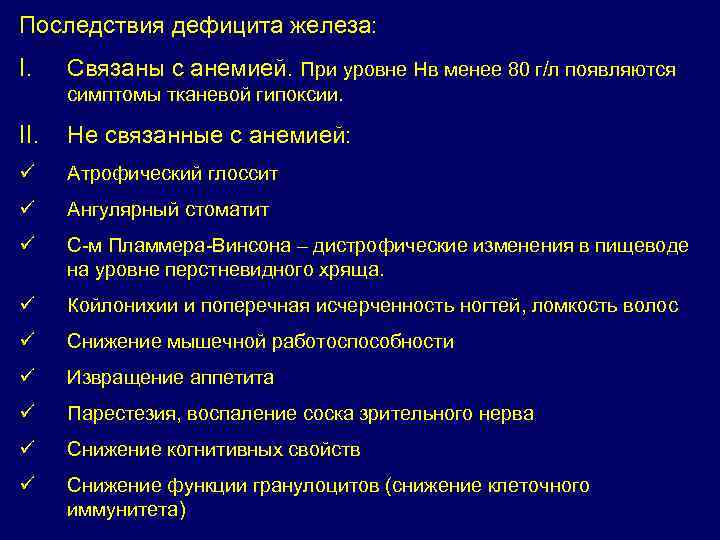 Последствия дефицита железа:

I. Связаны с анемией. При уровне Нв менее 80 г/л появляются симптомы тканевой гипоксии.

II. Не связанные с анемией:

✓ Атрофический глоссит

✓ Ангулярный стоматит

✓ С-м Пламмера-Винсона – дистрофические изменения в пищеводе на уровне перстневидного хряща.

✓ Койлонихии и поперечная исчерченность ногтей, ломкость волос

✓ Снижение мышечной работоспособности

✓ Извращение аппетита

✓ Парестезия, воспаление соска зрительного нерва

✓ Снижение когнитивных свойств

✓ Снижение функции гранулоцитов (снижение клеточного иммунитета)